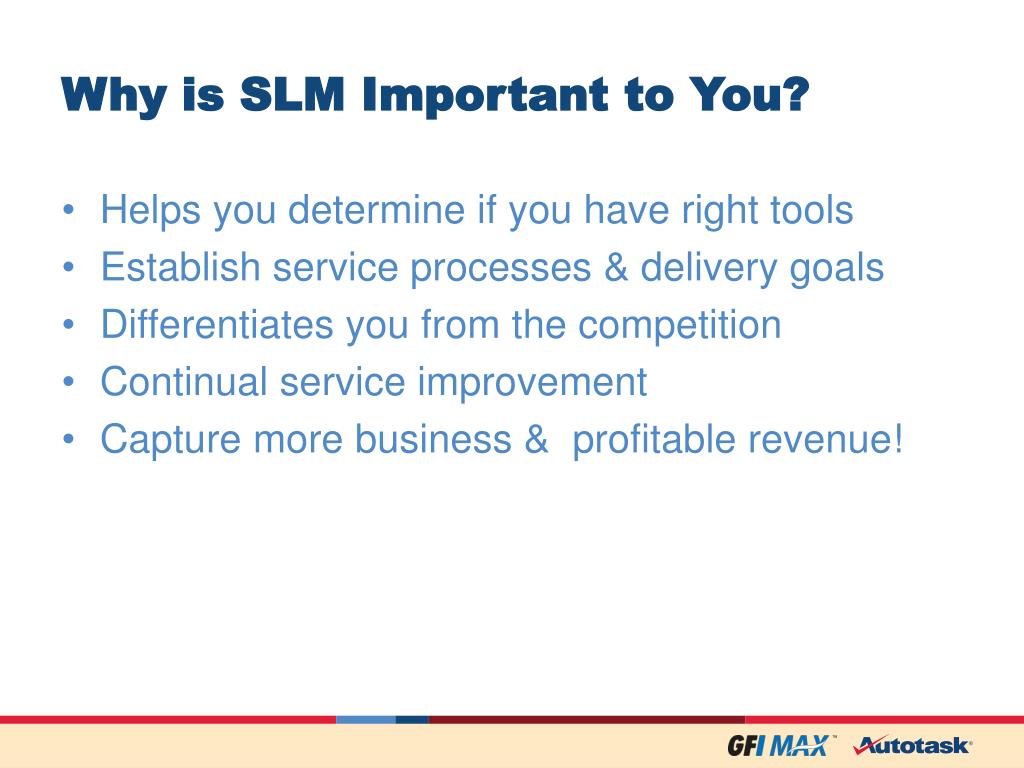 Why is SLM Important to You?

• Helps you determine if you have right tools
• Establish service processes & delivery goals
• Differentiates you from the competition
• Continual service improvement
• Capture more business & profitable revenue!

GFI MAX™ Autotask®